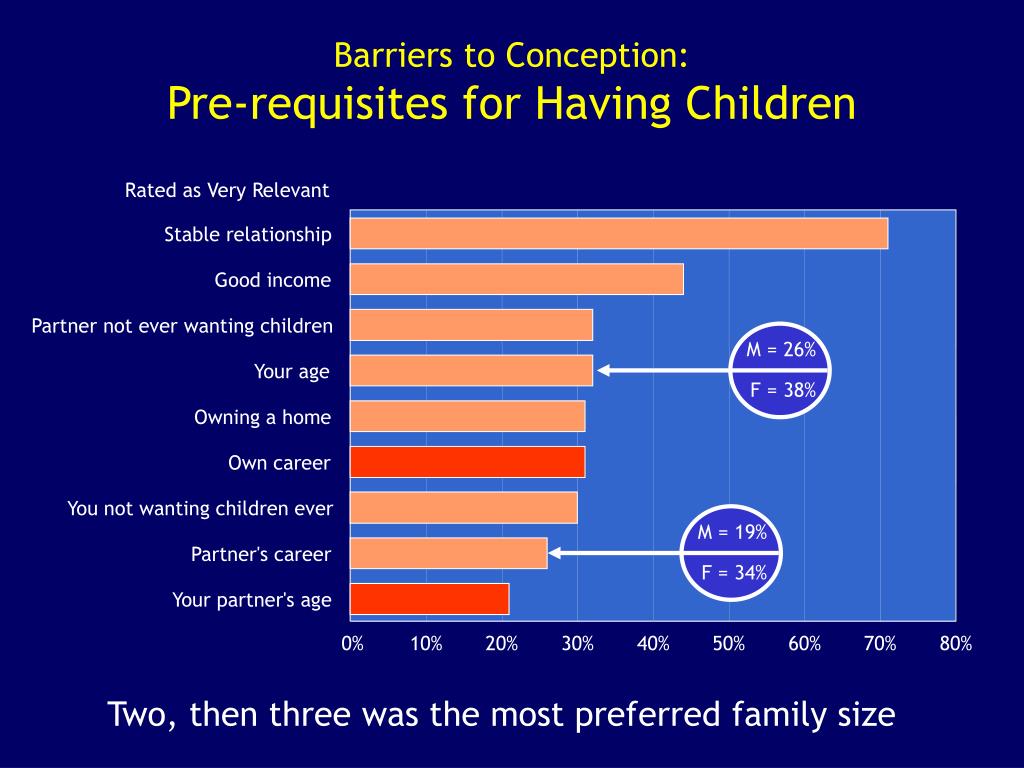 Barriers to Conception:
Pre-requisites for Having Children

Rated as Very Relevant

Stable relationship
Good income
Partner not ever wanting children
Your age
Owning a home
Own career
You not wanting children ever
Partner's career
Your partner's age

M = 26%
F = 38%

M = 19%
F = 34%

0% 10% 20% 30% 40% 50% 60% 70% 80%

Two, then three was the most preferred family size